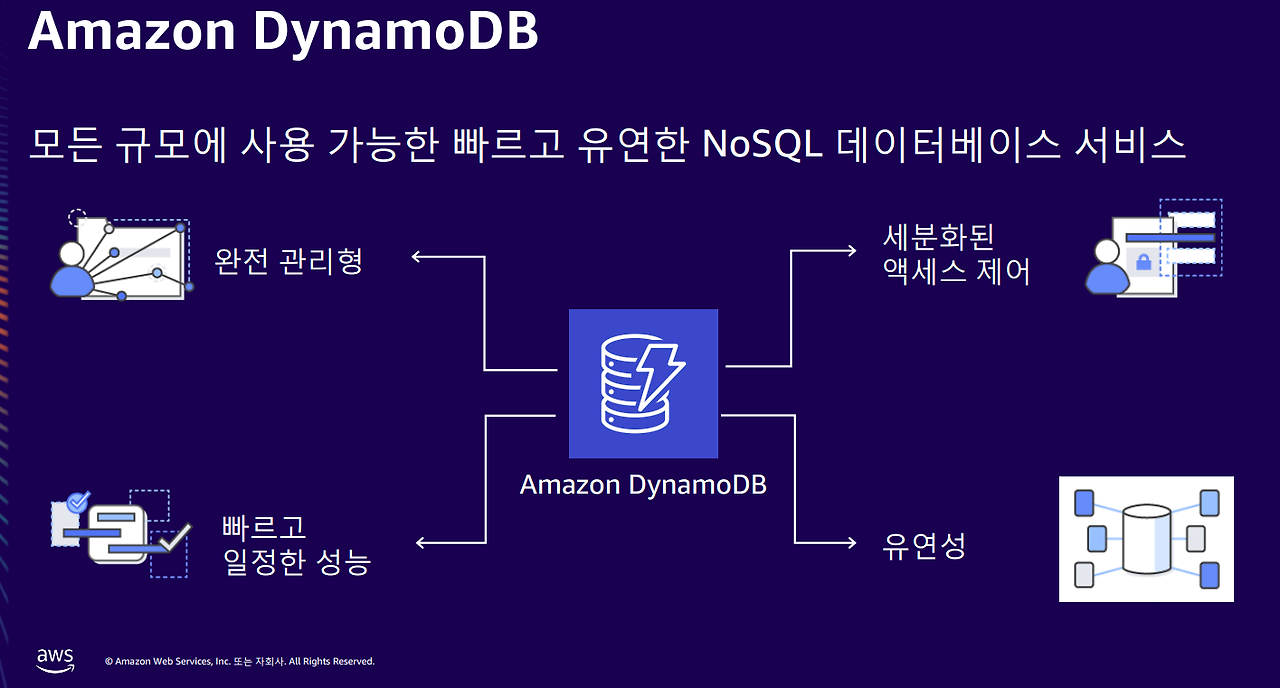 Amazon DynamoDB

모든 규모에 사용 가능한 빠르고 유연한 NoSQL 데이터베이스 서비스

완전 관리형

세분화된 액세스 제어

Amazon DynamoDB

빠르고 일정한 성능

유연성

aws © Amazon Web Services, Inc. 또는 자회사. All Rights Reserved.